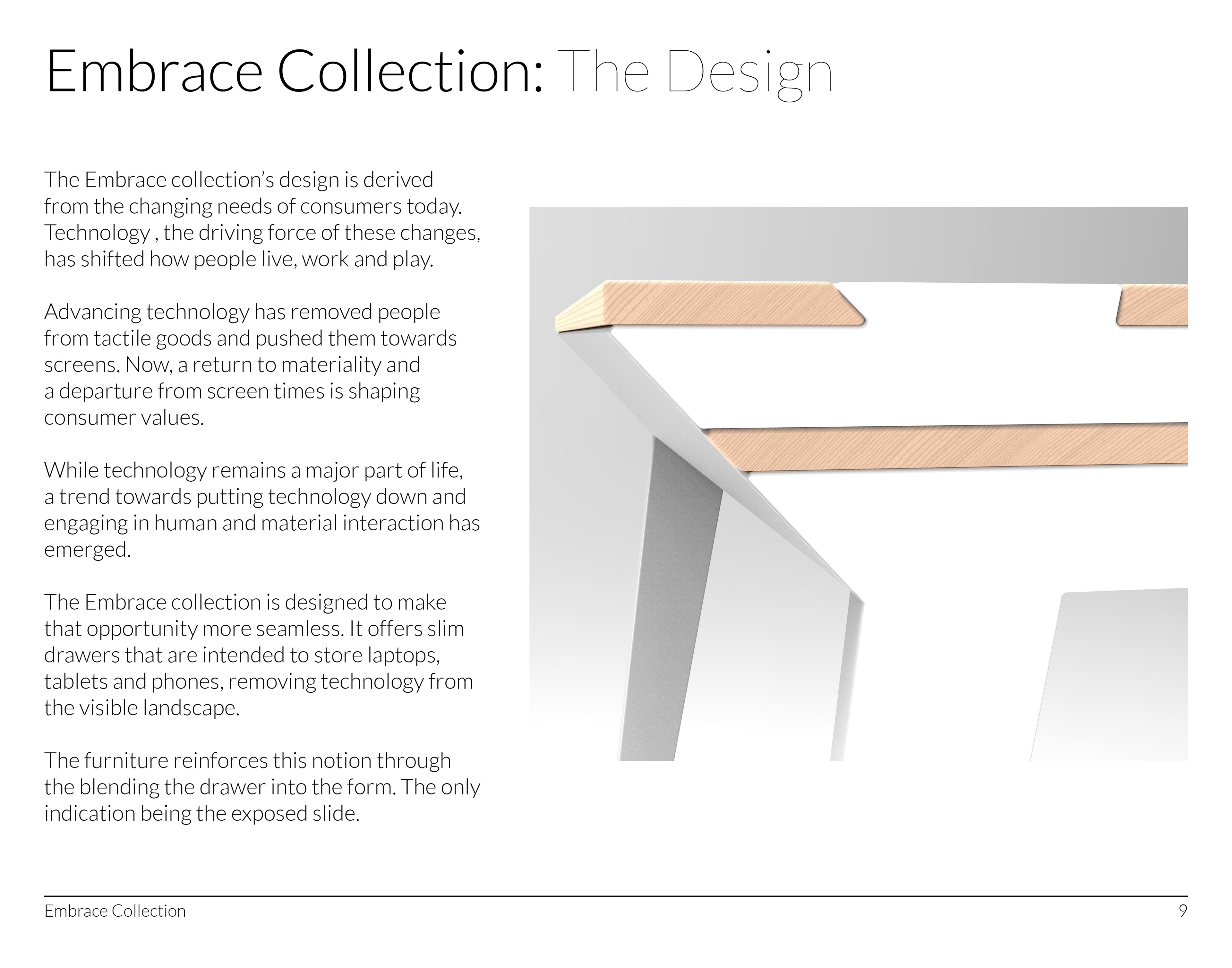 Embrace Collection: The Design

The Embrace collection's design is derived from the changing needs of consumers today. Technology , the driving force of these changes, has shifted how people live, work and play.

Advancing technology has removed people from tactile goods and pushed them towards screens. Now, a return to materiality and a departure from screen times is shaping consumer values.

While technology remains a major part of life, a trend towards putting technology down and engaging in human and material interaction has emerged.

The Embrace collection is designed to make that opportunity more seamless. It offers slim drawers that are intended to store laptops, tablets and phones, removing technology from the visible landscape.

The furniture reinforces this notion through the blending the drawer into the form. The only indication being the exposed slide.

Embrace Collection

9